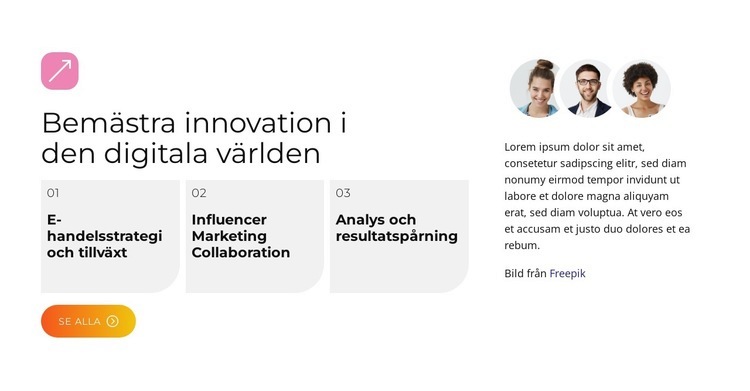 Bemästra innovation i den digitala världen

01

E-handelsstrategi och tillväxt

02

Influencer Marketing Collaboration

03

Analys och resultatspårning

SE ALLA

Lorem ipsum dolor sit amet, consetetur sadipscing elitr, sed diam nonumy eirmod tempor invidunt ut labore et dolore magna aliquyam erat, sed diam voluptua. At vero eos et accusam et justo duo dolores et ea rebum.

Bild från Freepik